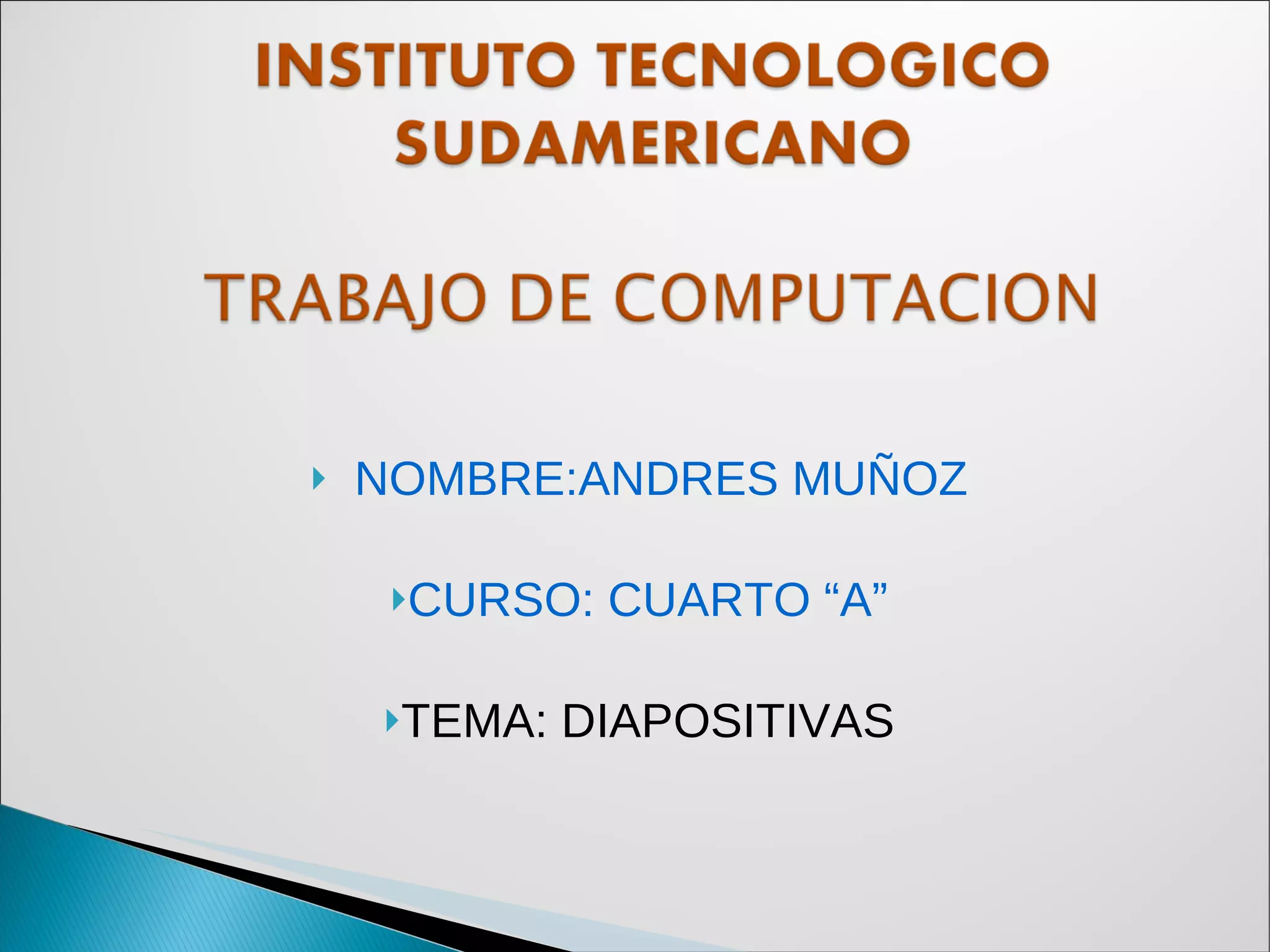 INSTITUTO TECNOLOGICO SUDAMERICANO

TRABAJO DE COMPUTACION

NOMBRE:ANDRES MUÑOZ

CURSO: CUARTO “A”

TEMA: DIAPOSITIVAS